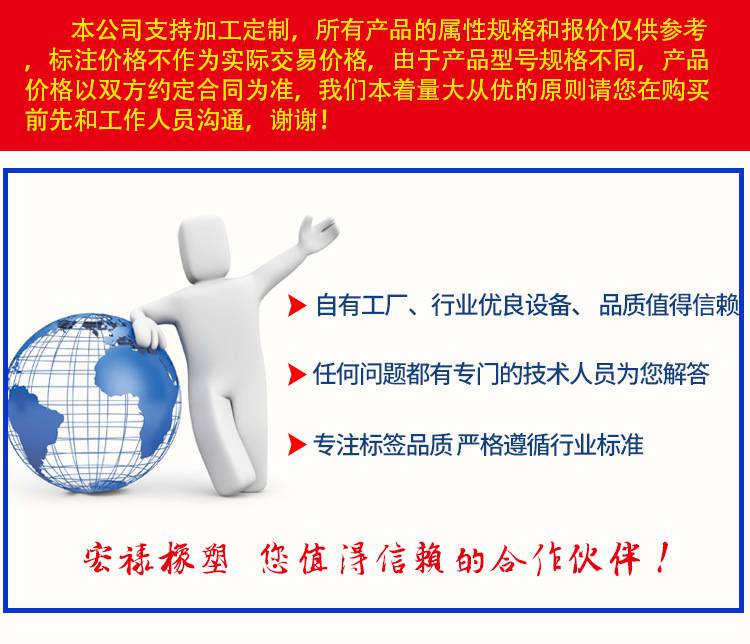 本公司支持加工定制，所有产品的属性规格和报价仅供参考，标注价格不作为实际交易价格，由于产品型号规格不同，产品价格以双方约定合同为准，我们本着量大从优的原则请您在购买前先和工作人员沟通，谢谢！

自有工厂、行业优良设备、品质值得信赖

任何问题都有专门的技术人员为您解答

专注标签品质 严格遵循行业标准

宏禄橡塑 您值得信赖的合作伙伴！